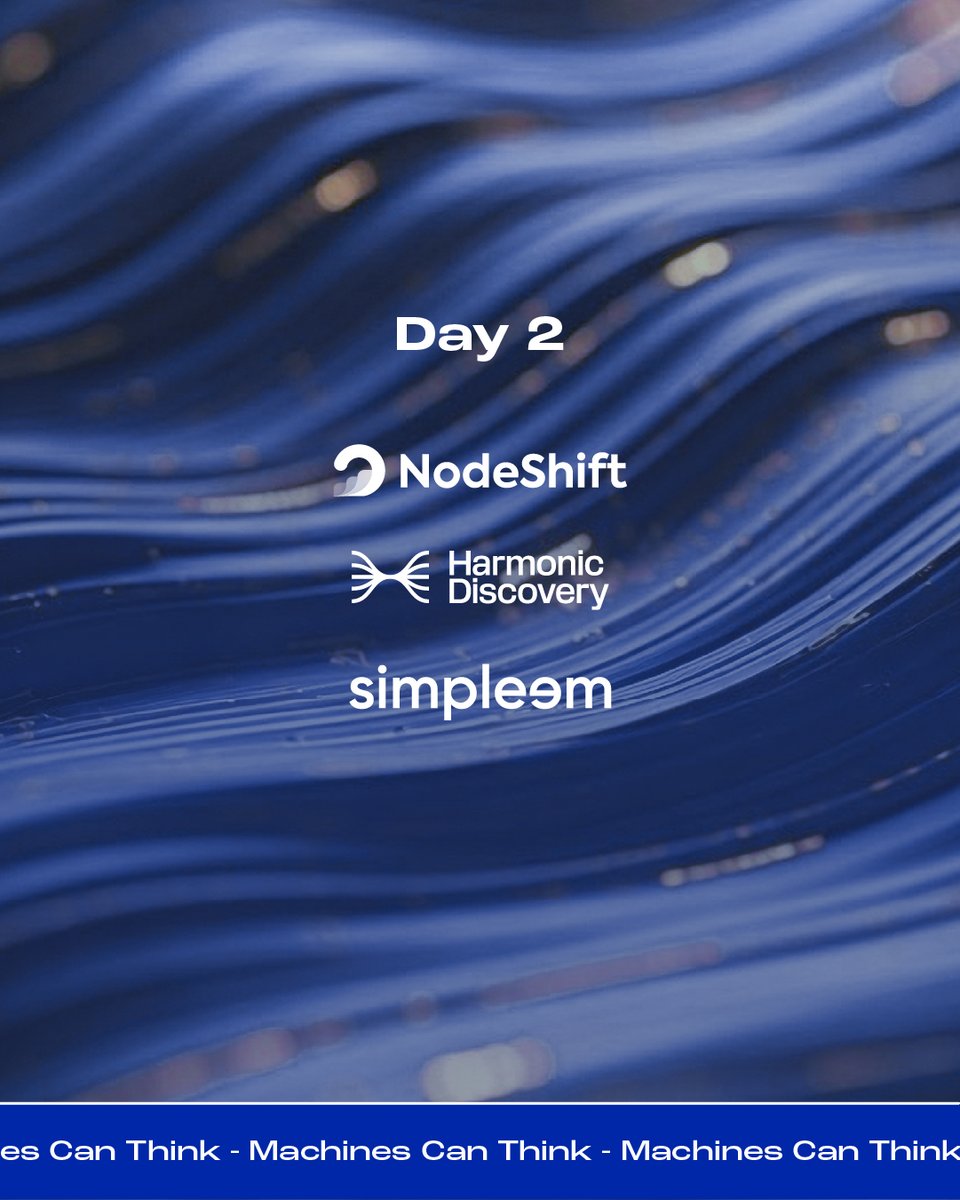 Day 2

NodeShift

Harmonic Discovery

simpleem

es Can Think - Machines Can Think - Machines Can Think